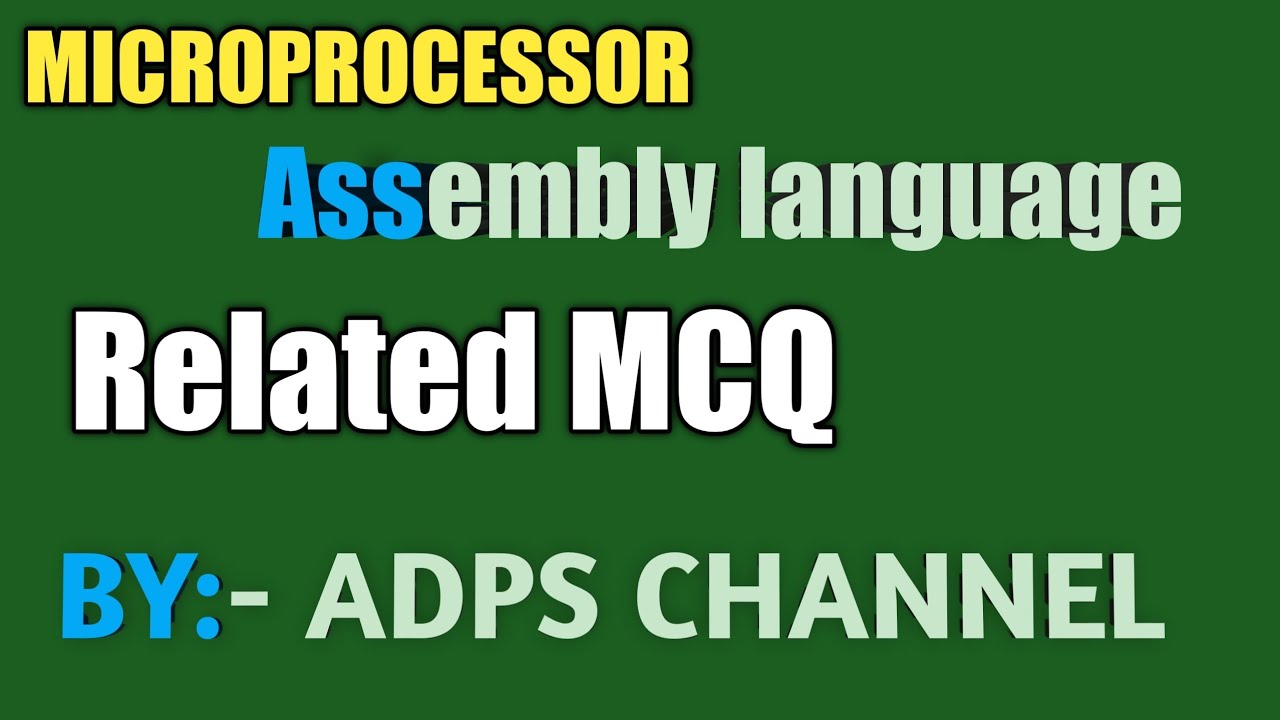 MICROPROCESSOR

Assembly language

Related MCQ

BY:- ADPS CHANNEL